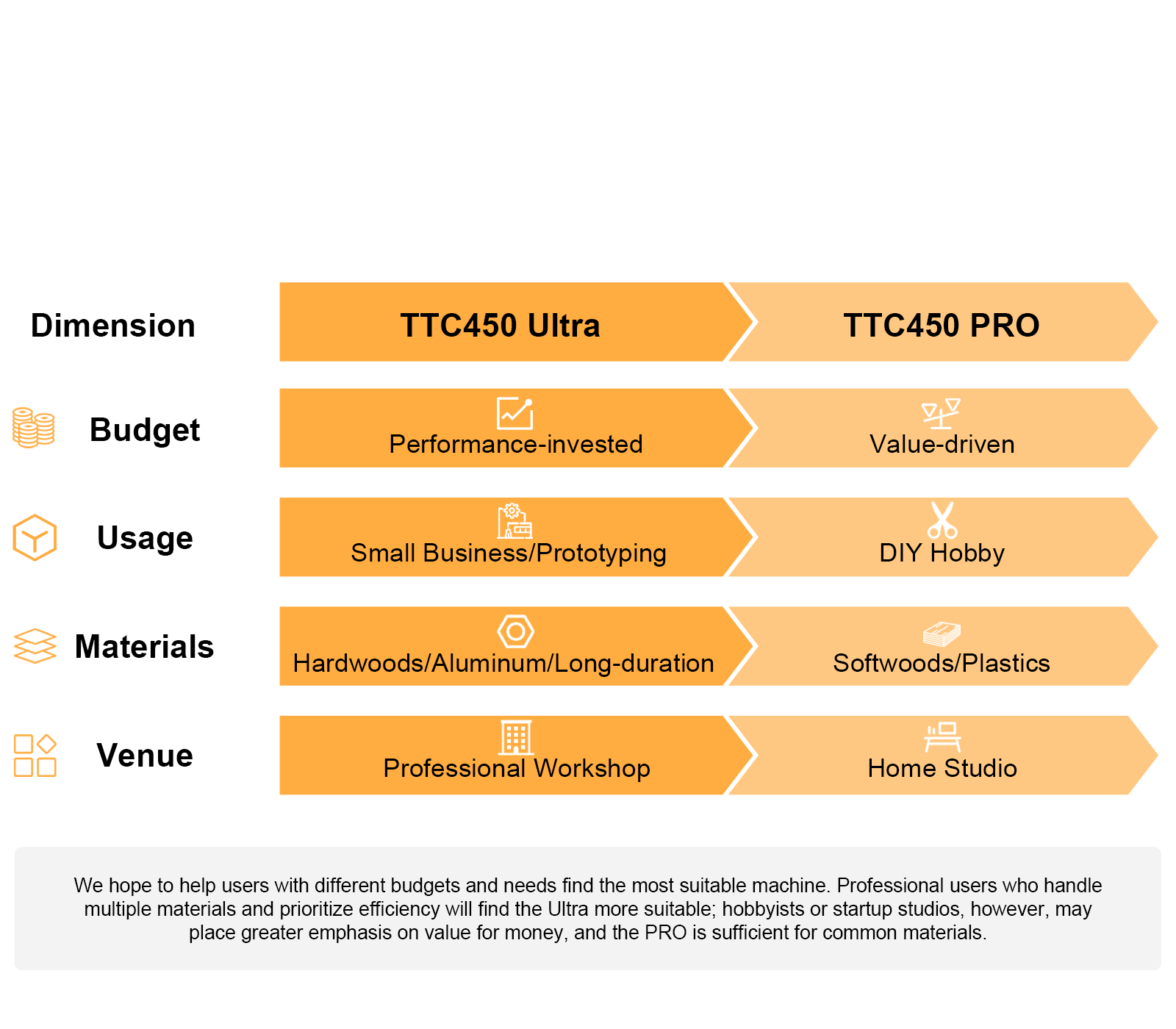 | Dimension | TTC450 Ultra | TTC450 PRO |
|---|---|---|
| Budget | Performance-invested | Value-driven |
| Usage | Small Business/Prototyping | DIY Hobby |
| Materials | Hardwoods/Aluminum/Long-duration | Softwoods/Plastics |
| Venue | Professional Workshop | Home Studio |

We hope to help users with different budgets and needs find the most suitable machine. Professional users who handle multiple materials and prioritize efficiency will find the Ultra more suitable; hobbyists or startup studios, however, may place greater emphasis on value for money, and the PRO is sufficient for common materials.